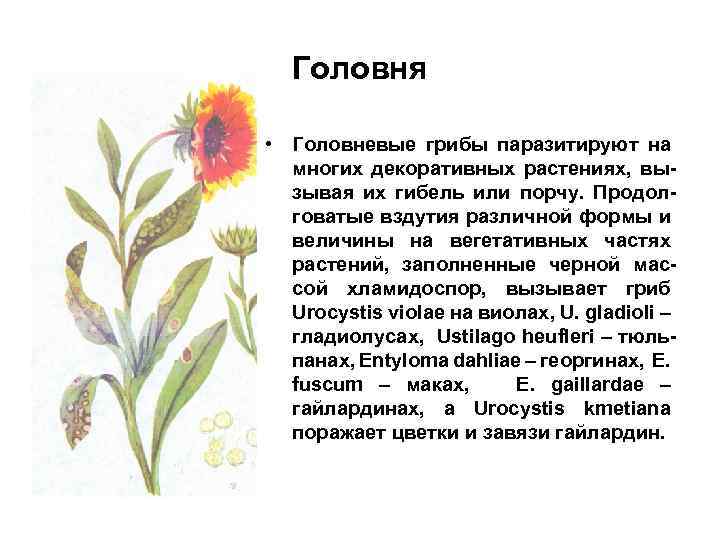 Головня

• Головневые грибы паразитируют на многих декоративных растениях, вызывая их гибель или порчу. Продолговатые вздутия различной формы и величины на вегетативных частях растений, заполненные черной массой хламидоспор, вызывает гриб Urocystis violae на виолах, U. gladioli – гладиолусах, Ustilago heufleri – тюльпанах, Entyloma dahliae – георгинах, E. fuscum – маках, E. gaillardae – гайлардинах, а Urocystis kmetiana поражает цветки и завязи гайлардин.